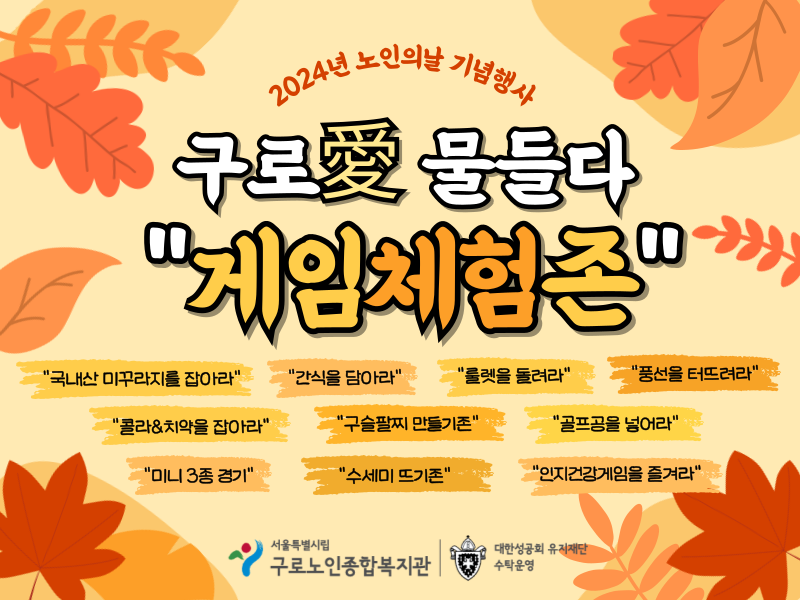 2024년 노인의날 기념행사

구로愛 물들다

"게임체험존"

"국내산 미꾸라지를 잡아라"

"간식을 담아라"

"룰렛을 돌려라"

"풍선을 터뜨려라"

"콜라&치약을 잡아라"

"구슬팔찌 만들기존"

"골프공을 넣어라"

"미니 3종 경기"

"수세미 뜨기존"

"인지건강게임을 즐겨라"

서울특별시립
구로노인종합복지관

대한성공회 유지재단
수탁운영